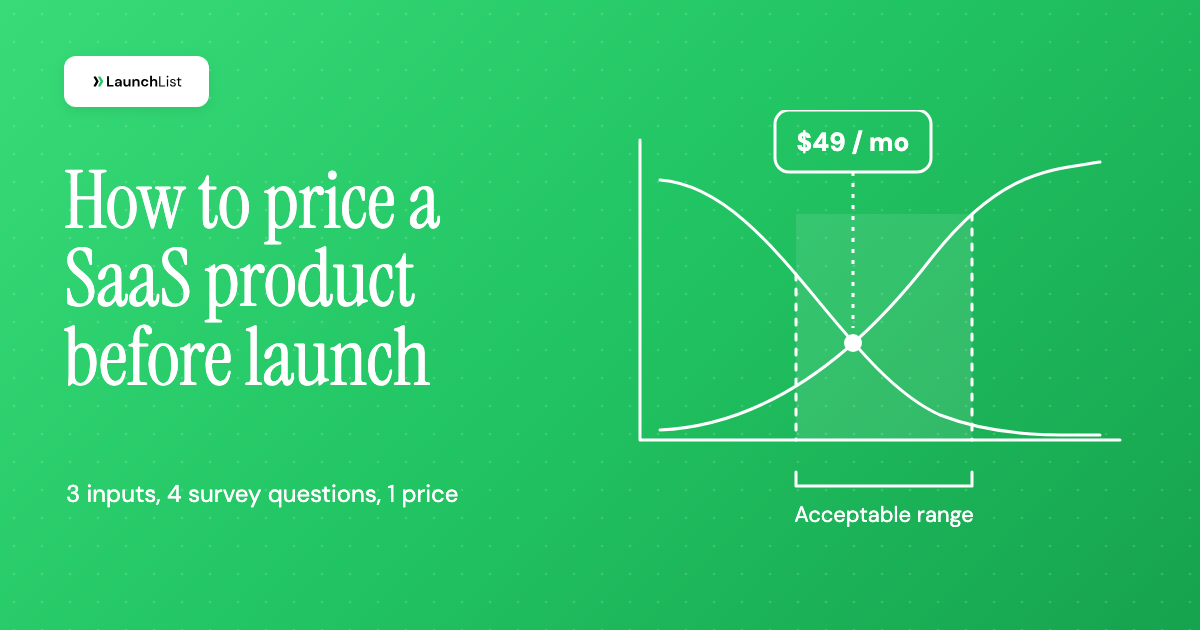 LaunchList

How to price a SaaS product before launch

3 inputs, 4 survey questions, 1 price

$49 / mo

Acceptable range